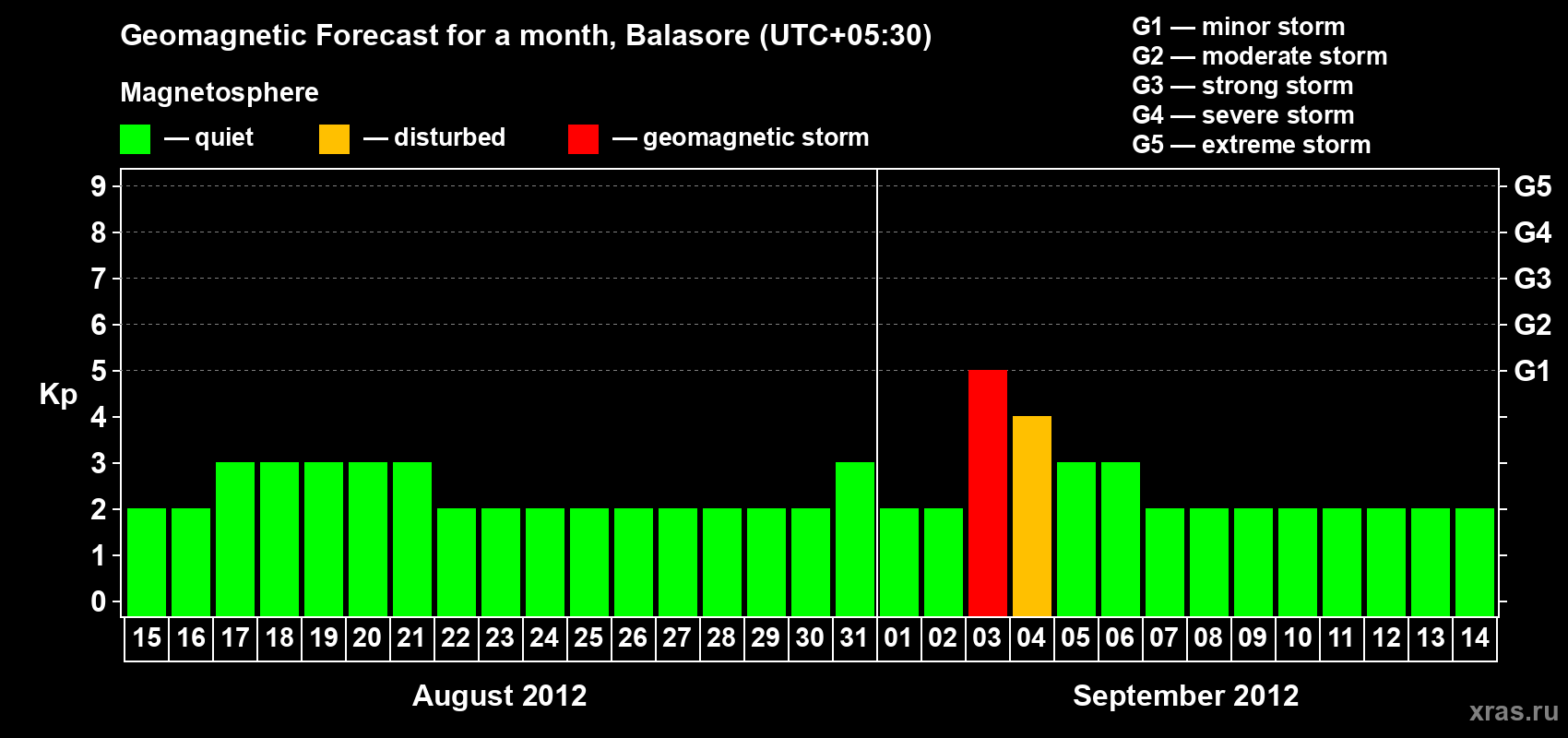 Geomagnetic Forecast for a month, Balasore (UTC+05:30)

Magnetosphere

— quiet — disturbed — geomagnetic storm

G1 — minor storm
G2 — moderate storm
G3 — strong storm
G4 — severe storm
G5 — extreme storm

Kp

9 8 7 6 5 4 3 2 1 0

G5 G4 G3 G2 G1

15 16 17 18 19 20 21 22 23 24 25 26 27 28 29 30 31 01 02 03 04 05 06 07 08 09 10 11 12 13 14

August 2012

September 2012

xras.ru